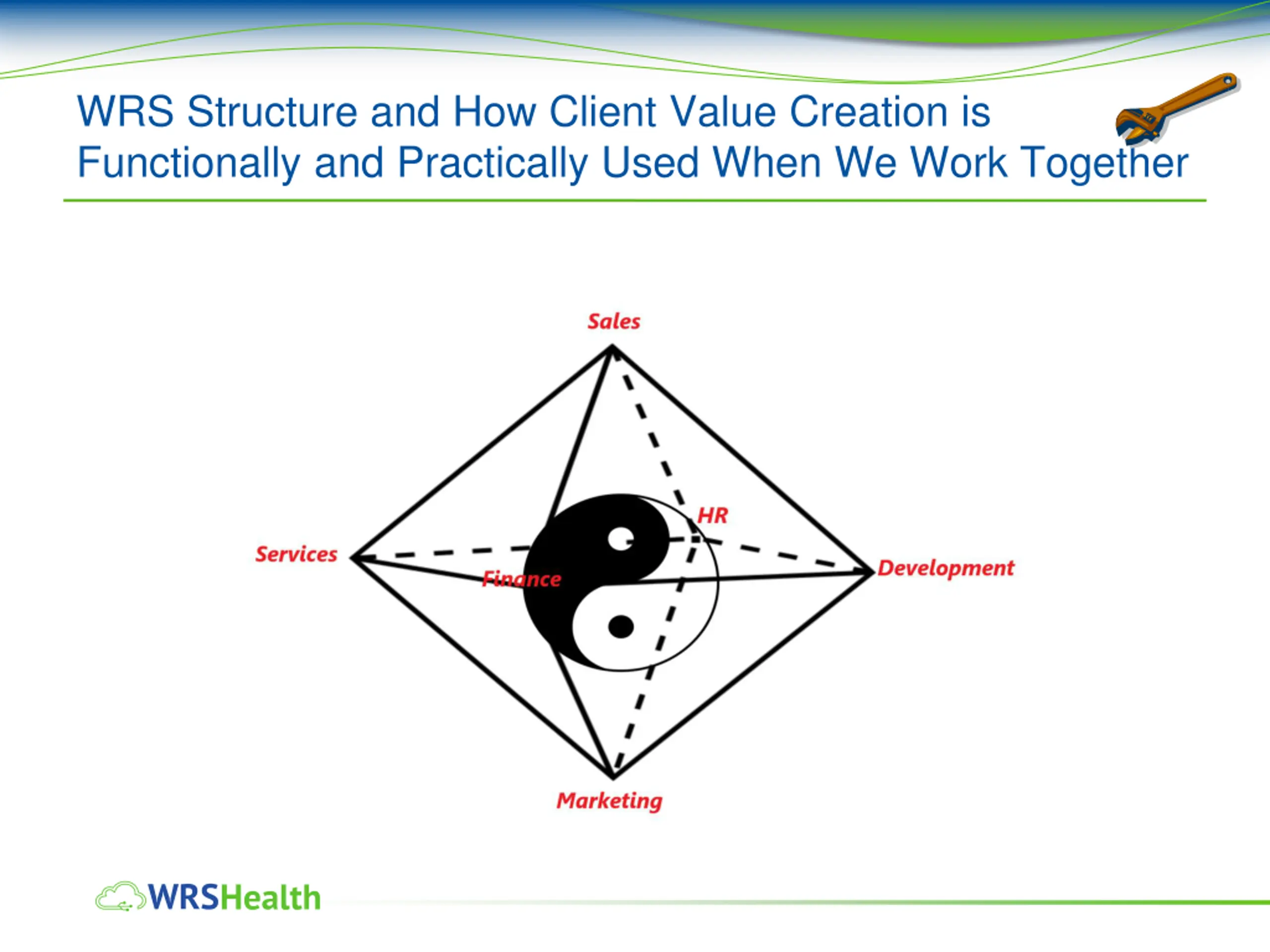 WRS Structure and How Client Value Creation is Functionally and Practically Used When We Work Together

Sales

HR

Services

Finance

Development

Marketing

WRSHealth